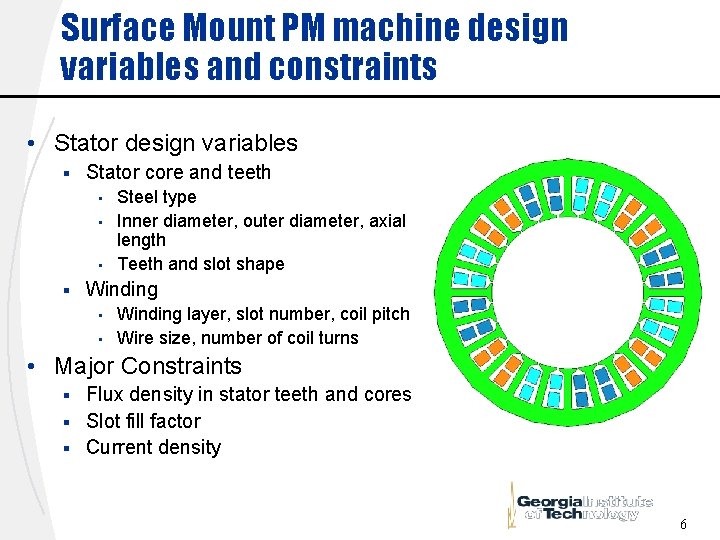 Surface Mount PM machine design variables and constraints

• Stator design variables
  ▪ Stator core and teeth
    ▪ Steel type
    ▪ Inner diameter, outer diameter, axial length
    ▪ Teeth and slot shape
  ▪ Winding
    ▪ Winding layer, slot number, coil pitch
    ▪ Wire size, number of coil turns
• Major Constraints
  ▪ Flux density in stator teeth and cores
  ▪ Slot fill factor
  ▪ Current density

Georgia Institute of Technology

6